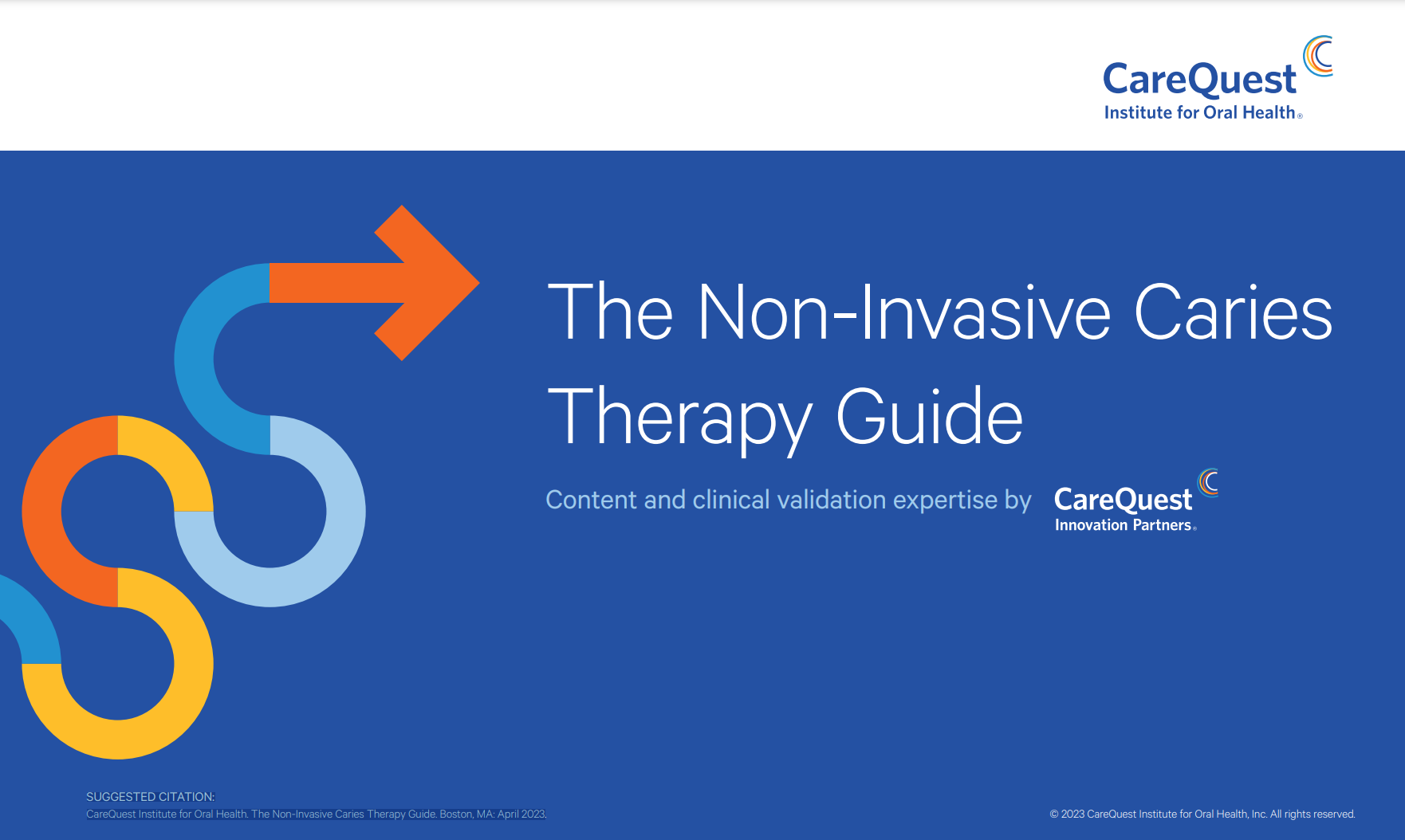 CareQuest
Institute for Oral Health®

The Non-Invasive Caries Therapy Guide

Content and clinical validation expertise by CareQuest Innovation Partners®

SUGGESTED CITATION:
CareQuest Institute for Oral Health. The Non-Invasive Caries Therapy Guide. Boston, MA: April 2023.

© 2023 CareQuest Institute for Oral Health, Inc. All rights reserved.